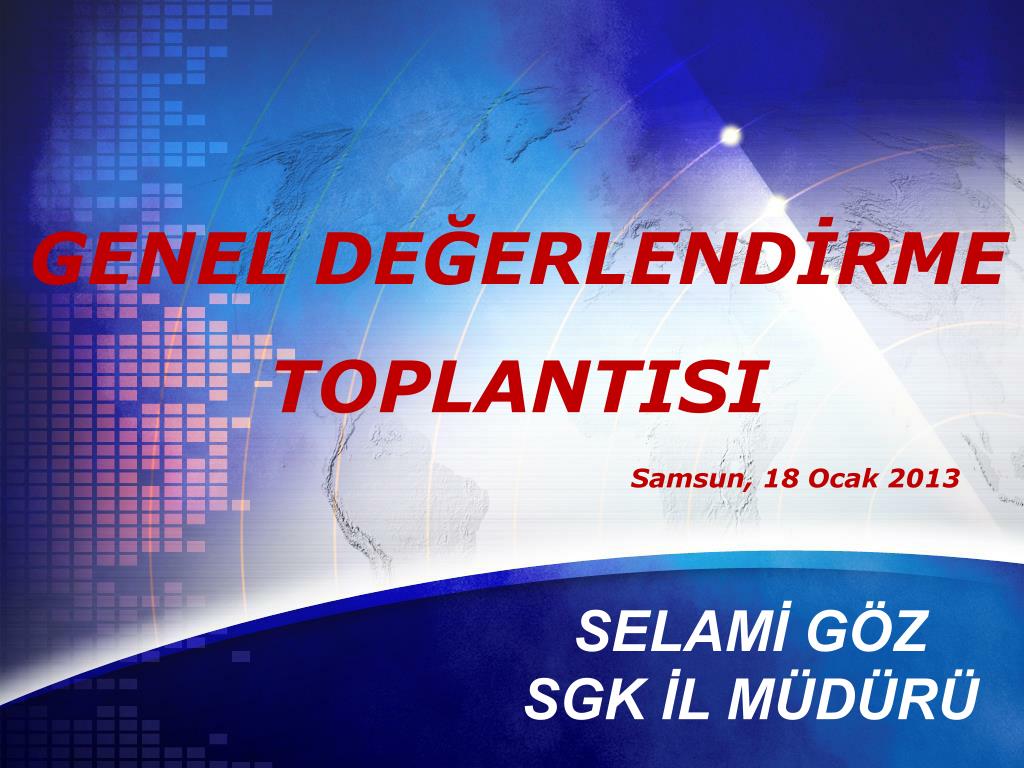 GENEL DEĞERLENDİRME TOPLANTISI

Samsun, 18 Ocak 2013

SELAMİ GÖZ
SGK İL MÜDÜRÜ